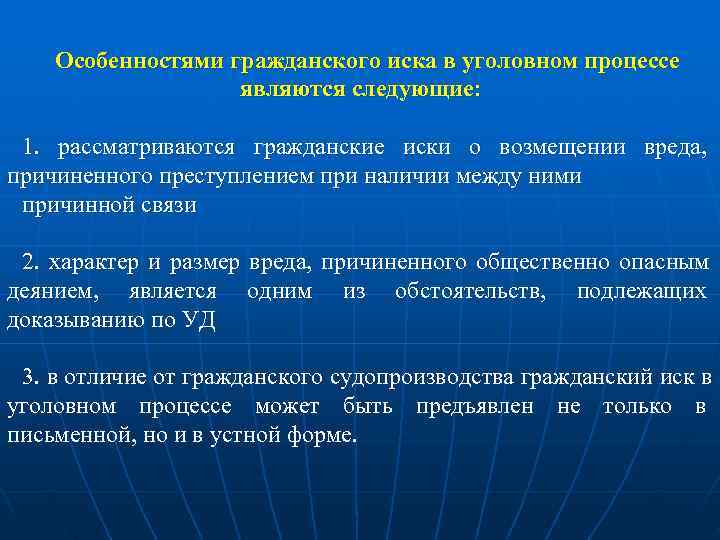 Особенностями гражданского иска в уголовном процессе являются следующие:

1. рассматриваются гражданские иски о возмещении вреда, причиненного преступлением при наличии между ними причинной связи

2. характер и размер вреда, причиненного общественно опасным деянием, является одним из обстоятельств, подлежащих доказыванию по УД

3. в отличие от гражданского судопроизводства гражданский иск в уголовном процессе может быть предъявлен не только в письменной, но и в устной форме.